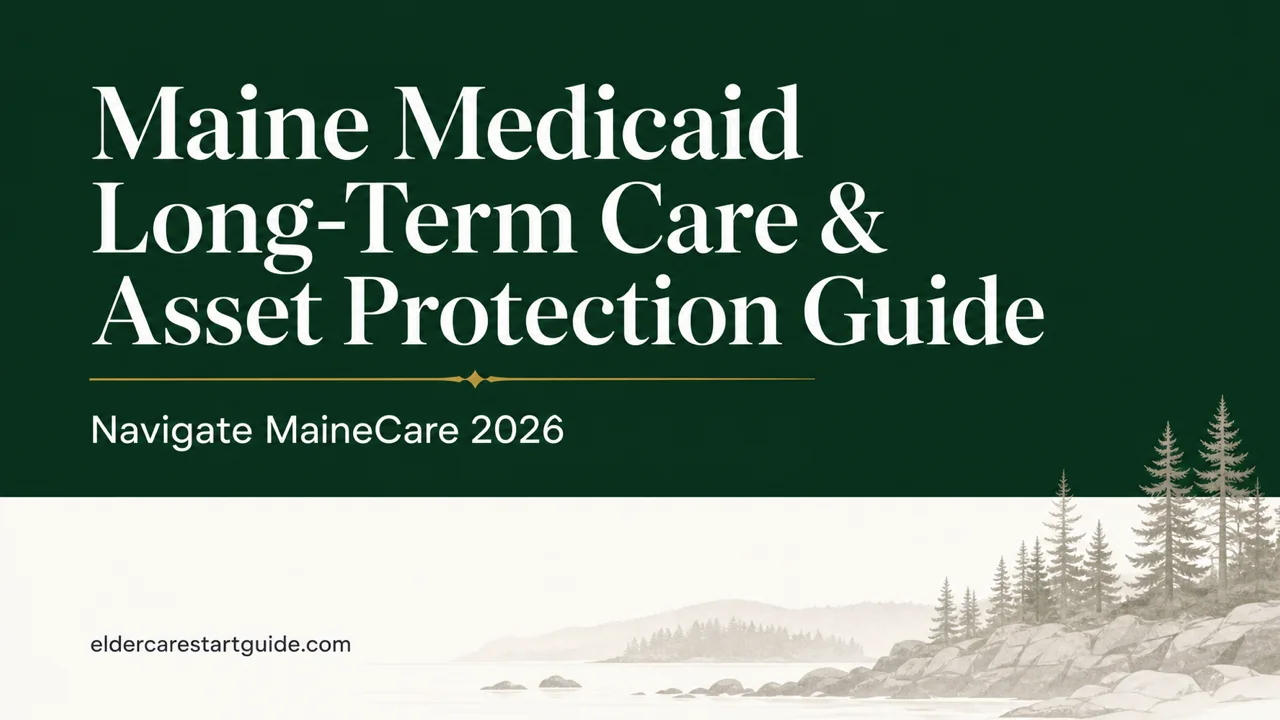 Maine Medicaid Long-Term Care & Asset Protection Guide

Navigate MaineCare 2026

eldercarestartguide.com